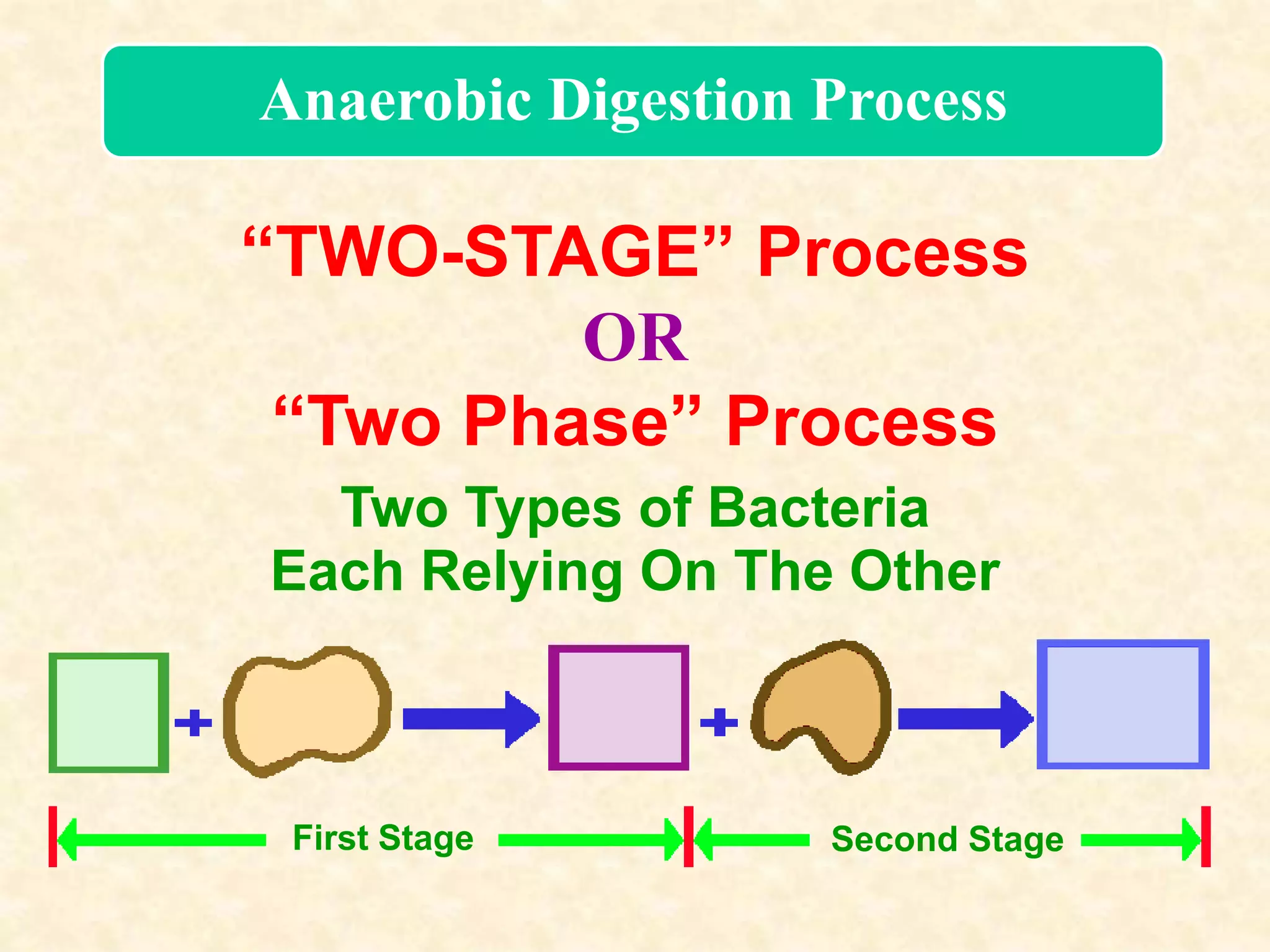 Anaerobic Digestion Process

“TWO-STAGE” Process
OR
“Two Phase” Process

Two Types of Bacteria
Each Relying On The Other

+ +

First Stage

Second Stage